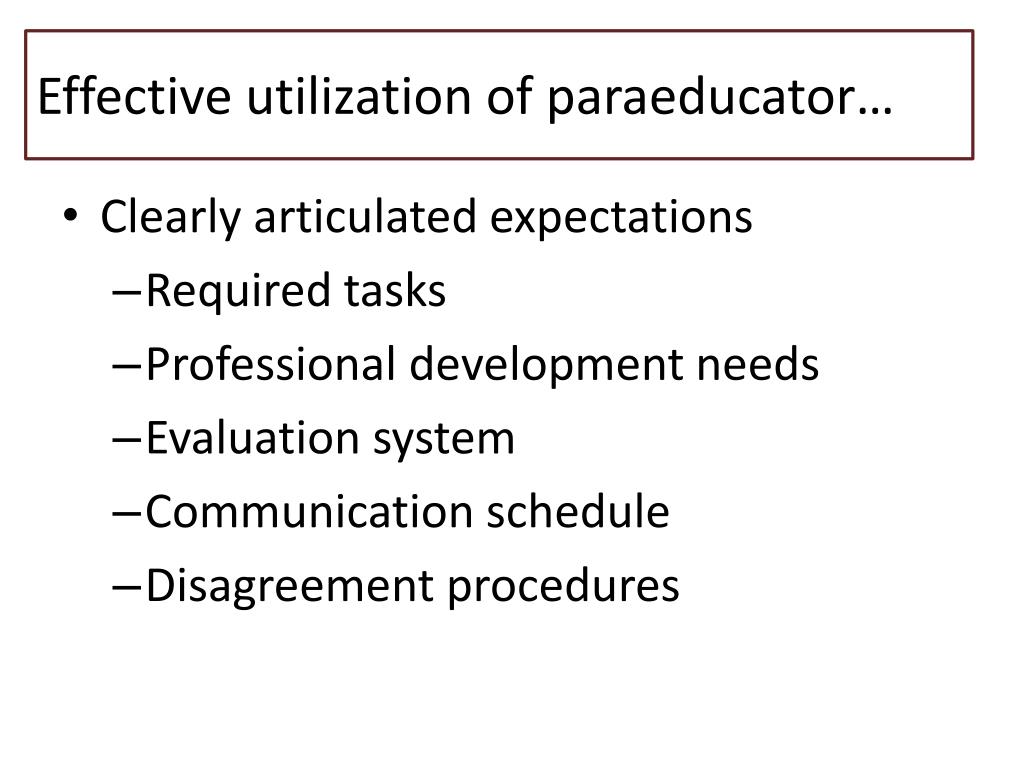 Effective utilization of paraeducator…

• Clearly articulated expectations
– Required tasks
– Professional development needs
– Evaluation system
– Communication schedule
– Disagreement procedures